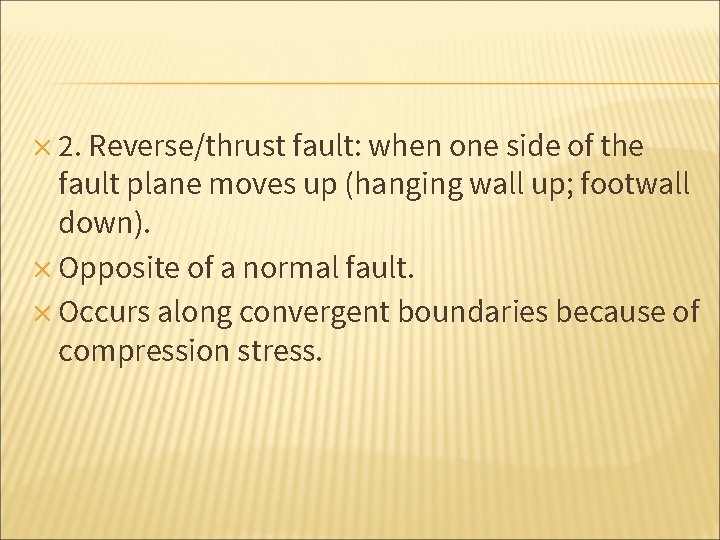 × 2. Reverse/thrust fault: when one side of the fault plane moves up (hanging wall up; footwall down).

× Opposite of a normal fault.

× Occurs along convergent boundaries because of compression stress.